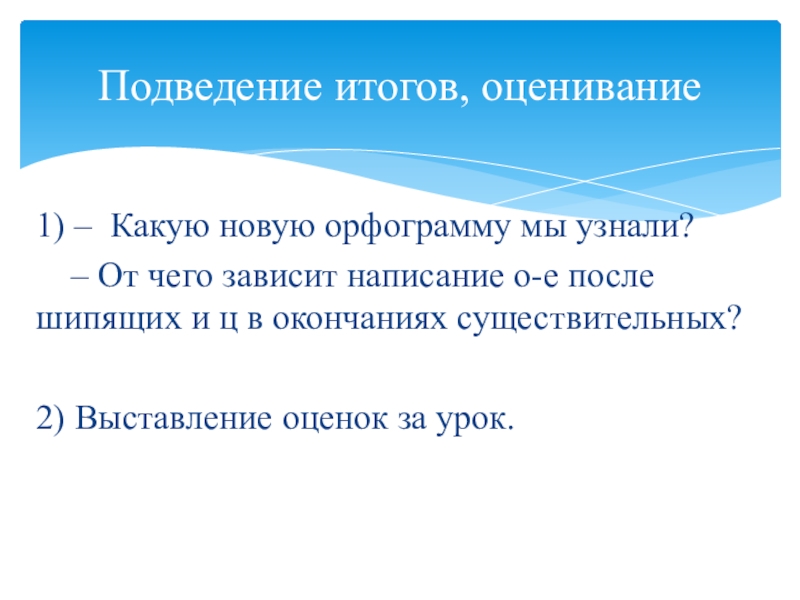 Подведение итогов, оценивание

1) – Какую новую орфограмму мы узнали?
– От чего зависит написание о-е после шипящих и ц в окончаниях существительных?

2) Выставление оценок за урок.